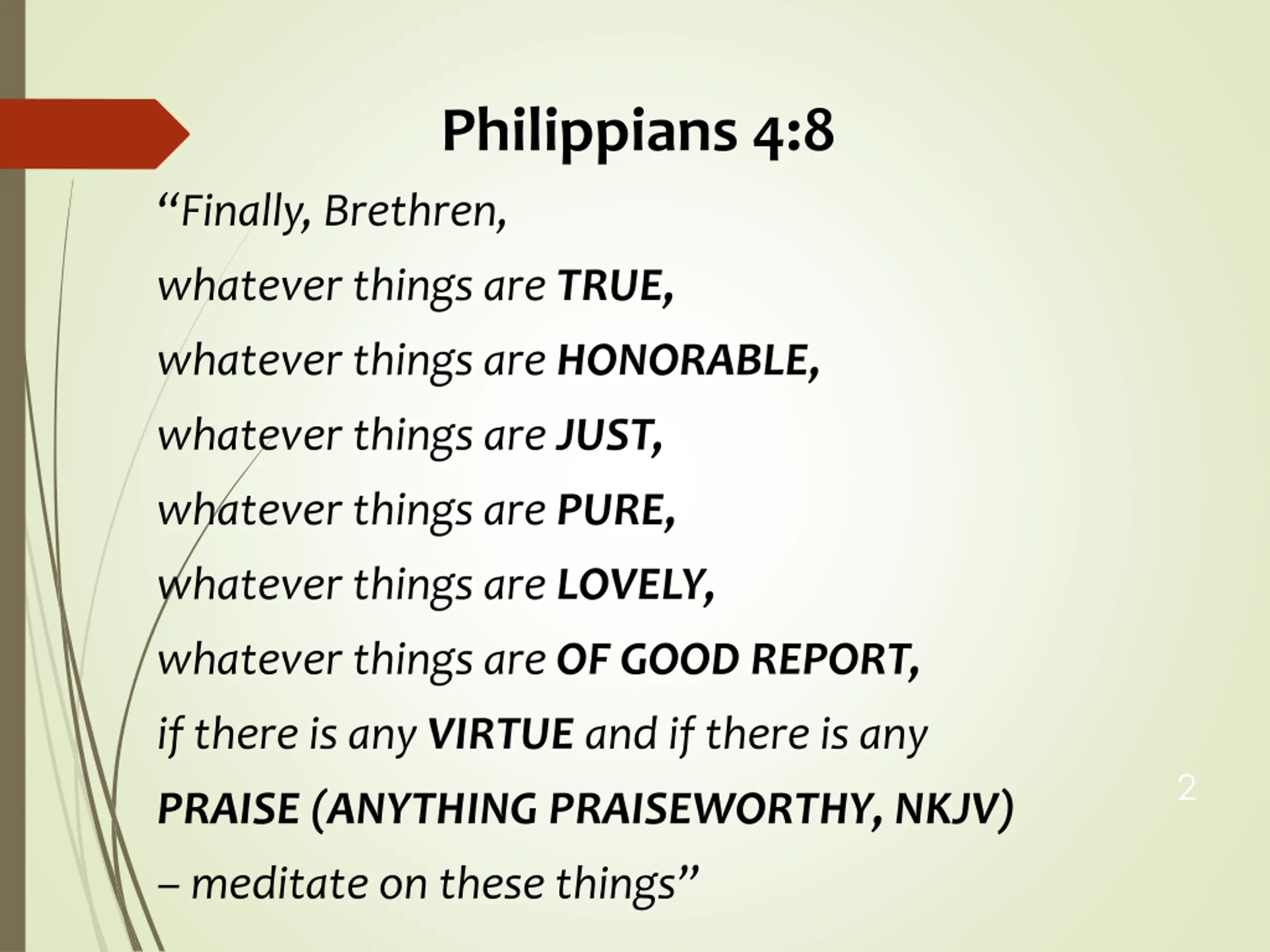 Philippians 4:8

“Finally, Brethren,

whatever things are TRUE,

whatever things are HONORABLE,

whatever things are JUST,

whatever things are PURE,

whatever things are LOVELY,

whatever things are OF GOOD REPORT,

if there is any VIRTUE and if there is any PRAISE (ANYTHING PRAISEWORTHY, NKJV)

– meditate on these things”

2